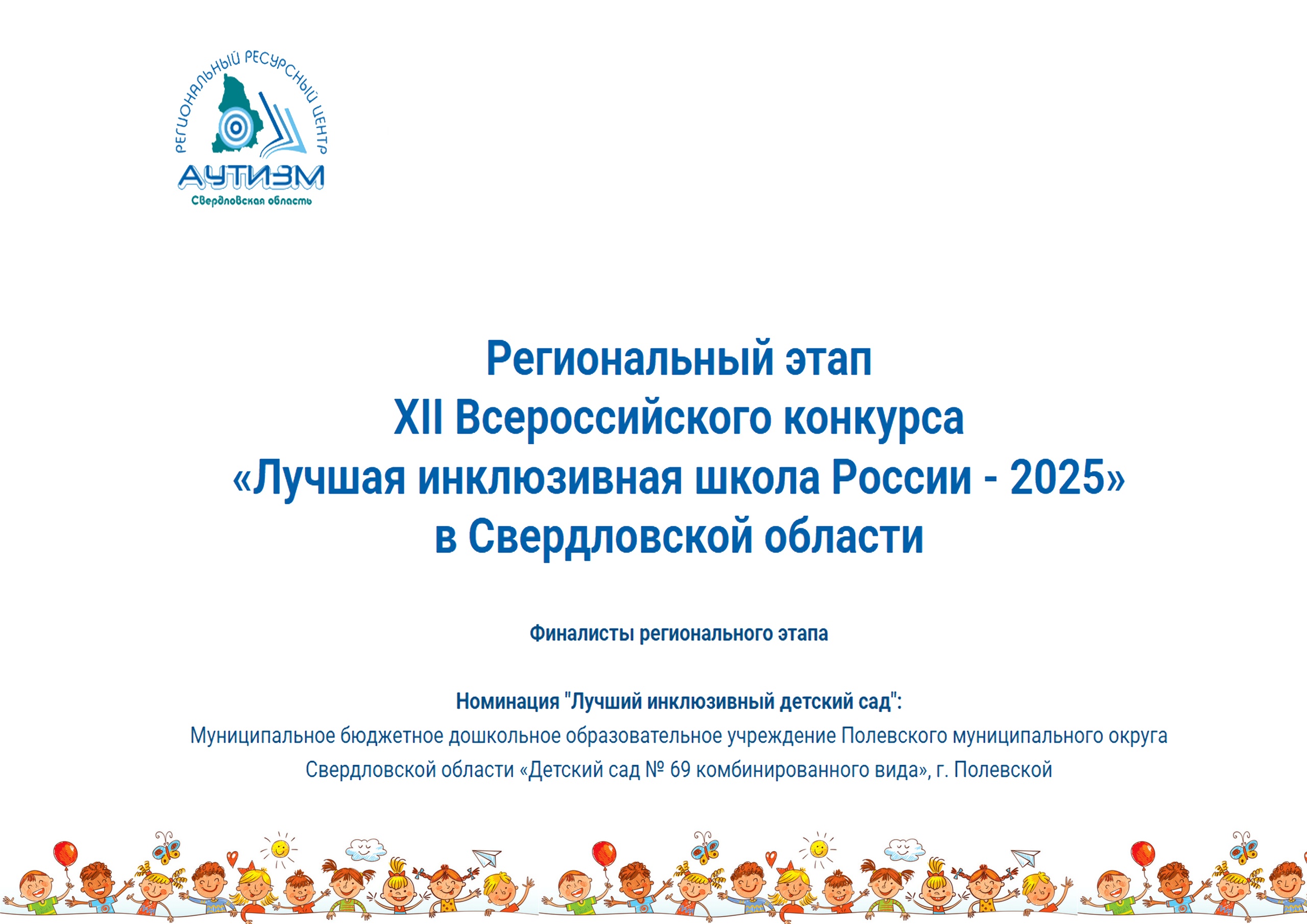 РЕГИОНАЛЬНЫЙ РЕСУРСНЫЙ ЦЕНТР
АУТИЗМ
Свердловская область

Региональный этап
XII Всероссийского конкурса
«Лучшая инклюзивная школа России - 2025»
в Свердловской области

Финалисты регионального этапа

Номинация "Лучший инклюзивный детский сад":
Муниципальное бюджетное дошкольное образовательное учреждение Полевского муниципального округа Свердловской области «Детский сад № 69 комбинированного вида», г. Полевской